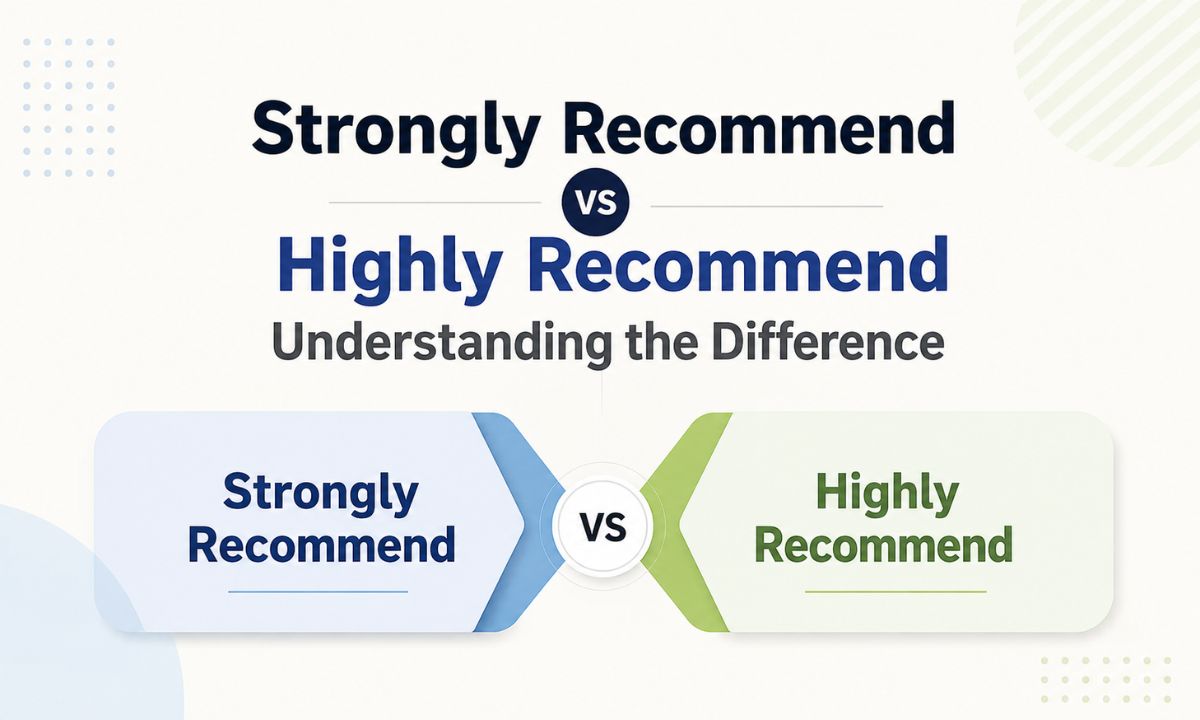 Strongly Recommend
VS
Highly Recommend
Understanding the Difference

Strongly Recommend

VS

Highly Recommend